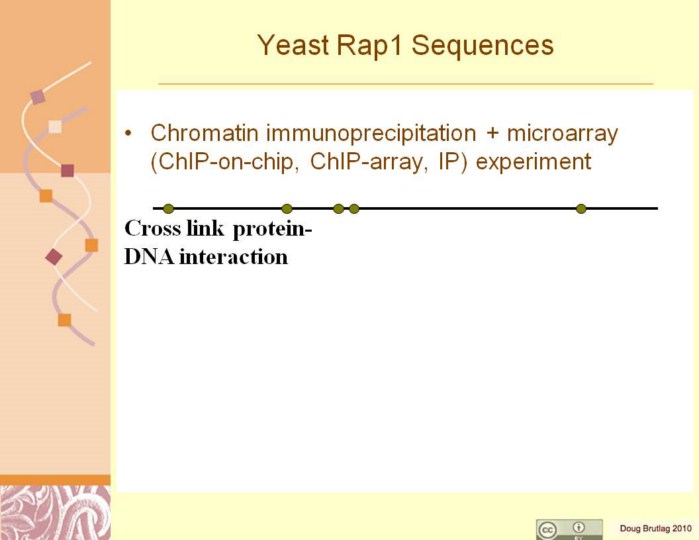 Yeast Rap1 Sequences

• Chromatin immunoprecipitation + microarray (ChIP-on-chip, ChIP-array, IP) experiment

Cross link protein-DNA interaction

cc BY

Doug Brutlag 2010